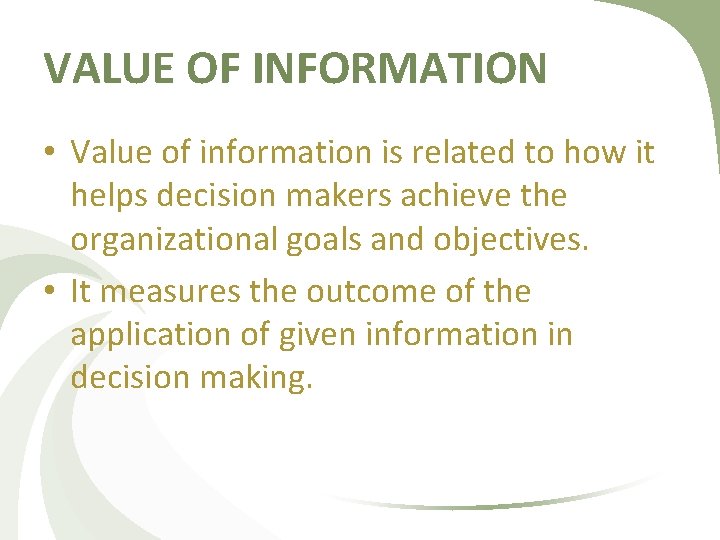 VALUE OF INFORMATION

• Value of information is related to how it helps decision makers achieve the organizational goals and objectives.

• It measures the outcome of the application of given information in decision making.